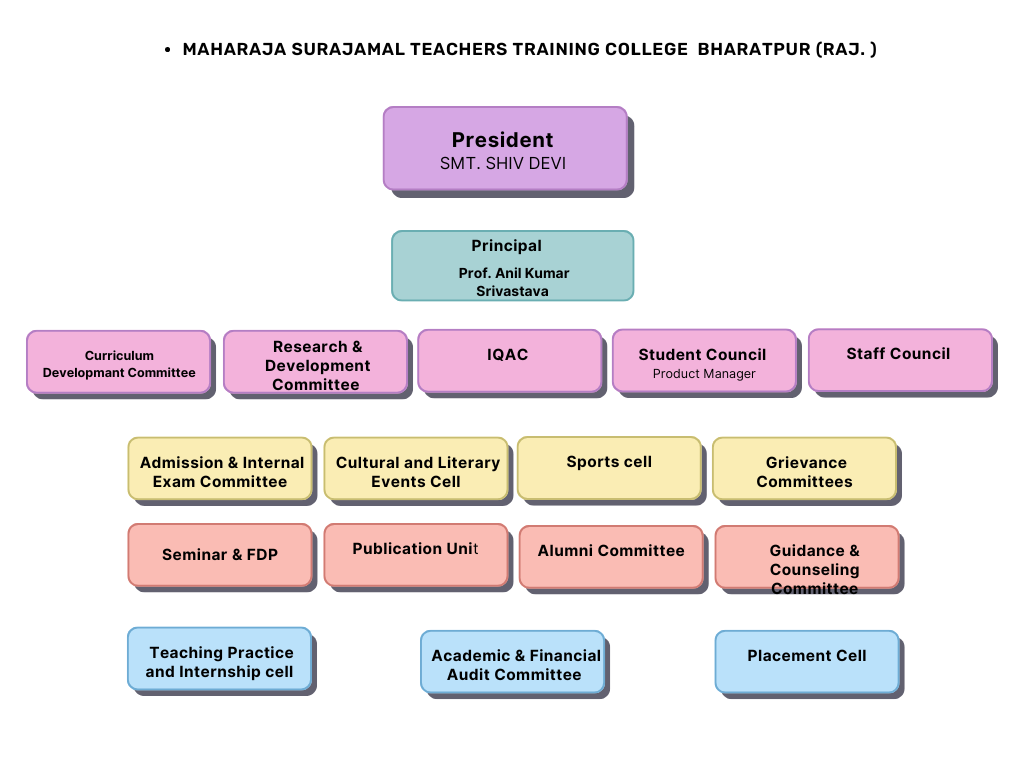 • MAHARAJA SURAJAMAL TEACHERS TRAINING COLLEGE BHARATPUR (RAJ. )

President
SMT. SHIV DEVI

Principal
Prof. Anil Kumar Srivastava

Curriculum Developmant Committee

Research & Development Committee

IQAC

Student Council
Product Manager

Staff Council

Admission & Internal Exam Committee

Cultural and Literary Events Cell

Sports cell

Grievance Committees

Seminar & FDP

Publication Unit

Alumni Committee

Guidance & Counseling Committee

Teaching Practice and Internship cell

Academic & Financial Audit Committee

Placement Cell